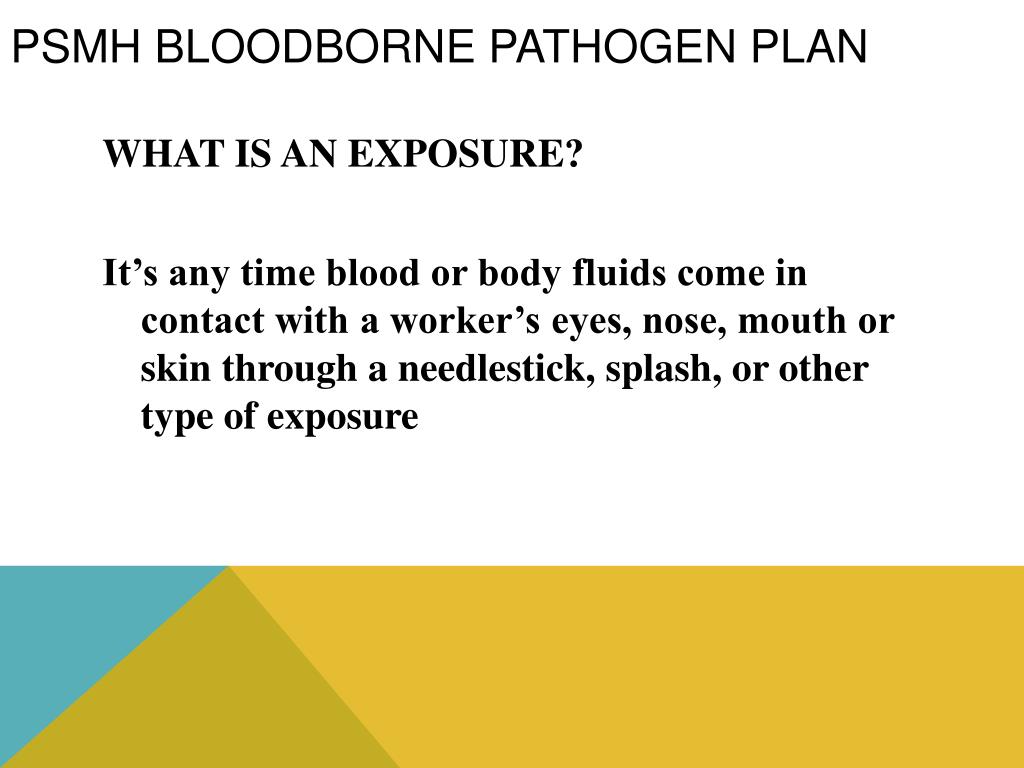 PSMH BLOODBORNE PATHOGEN PLAN

WHAT IS AN EXPOSURE?

It’s any time blood or body fluids come in contact with a worker’s eyes, nose, mouth or skin through a needlestick, splash, or other type of exposure